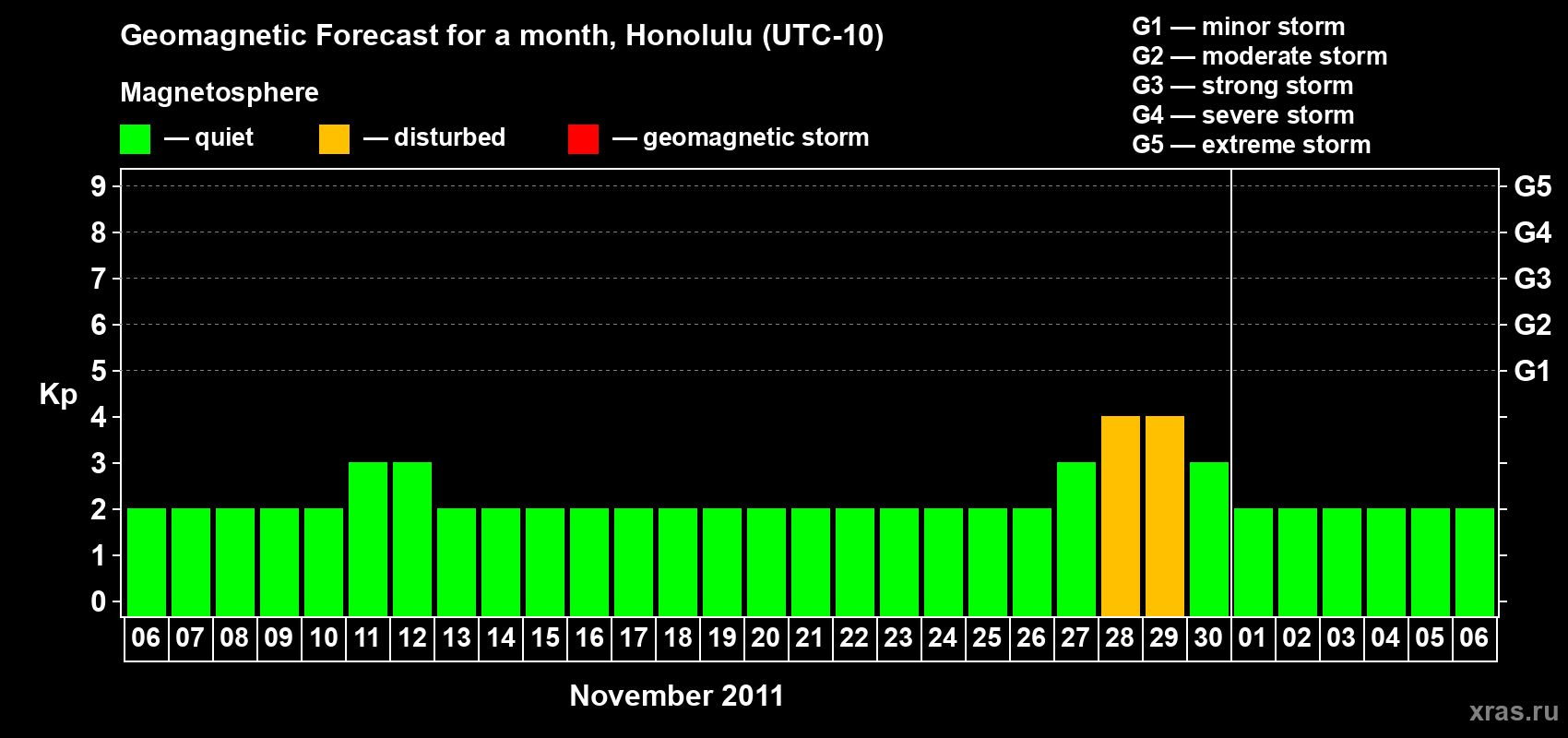 Geomagnetic Forecast for a month, Honolulu (UTC-10)

Magnetosphere

— quiet — disturbed — geomagnetic storm

G1 — minor storm
G2 — moderate storm
G3 — strong storm
G4 — severe storm
G5 — extreme storm

Kp

9
8
7
6
5
4
3
2
1
0

G5
G4
G3
G2
G1

06 07 08 09 10 11 12 13 14 15 16 17 18 19 20 21 22 23 24 25 26 27 28 29 30 01 02 03 04 05 06

November 2011

xras.ru